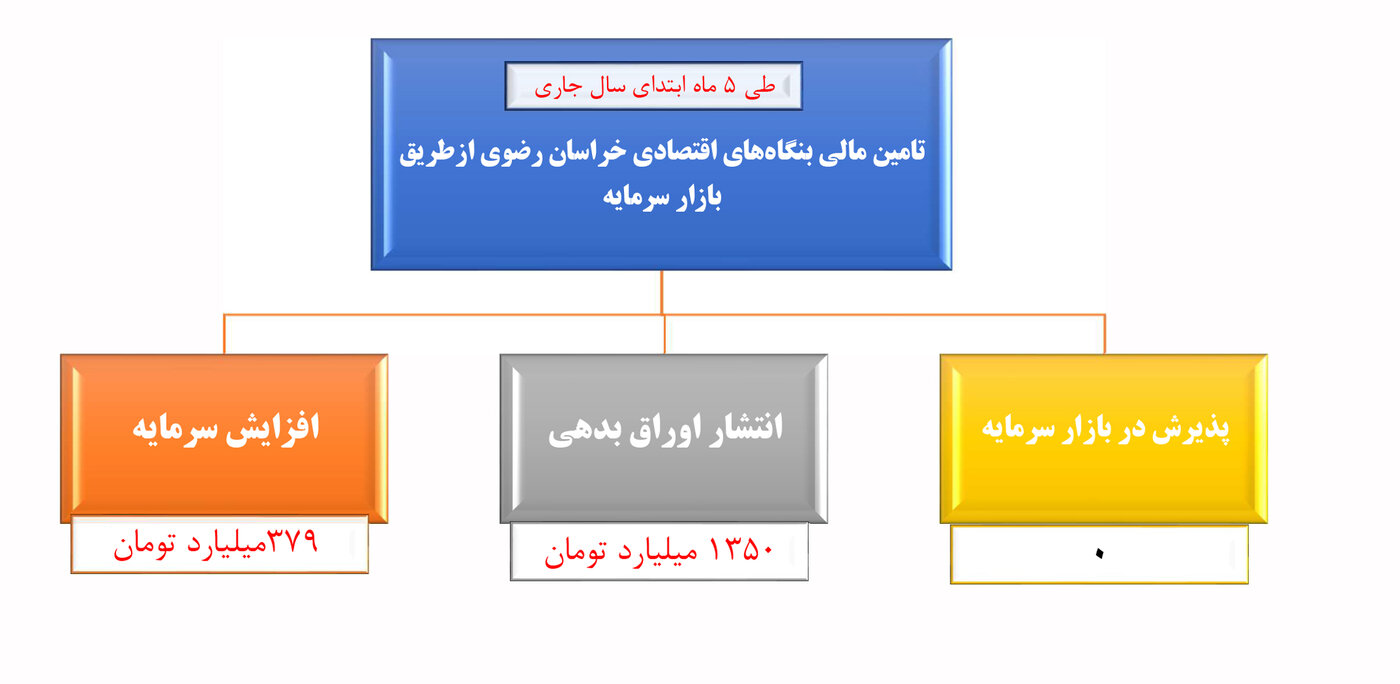 طی ۵ ماه ابتدای سال جاری

تامین مالی بنگاه‌های اقتصادی خراسان رضوی ازطریق بازار سرمایه

پذیرش در بازار سرمایه

۰

انتشار اوراق بدهی

۱۳۵۰ میلیارد تومان

افزایش سرمایه

۳۷۹میلیارد تومان